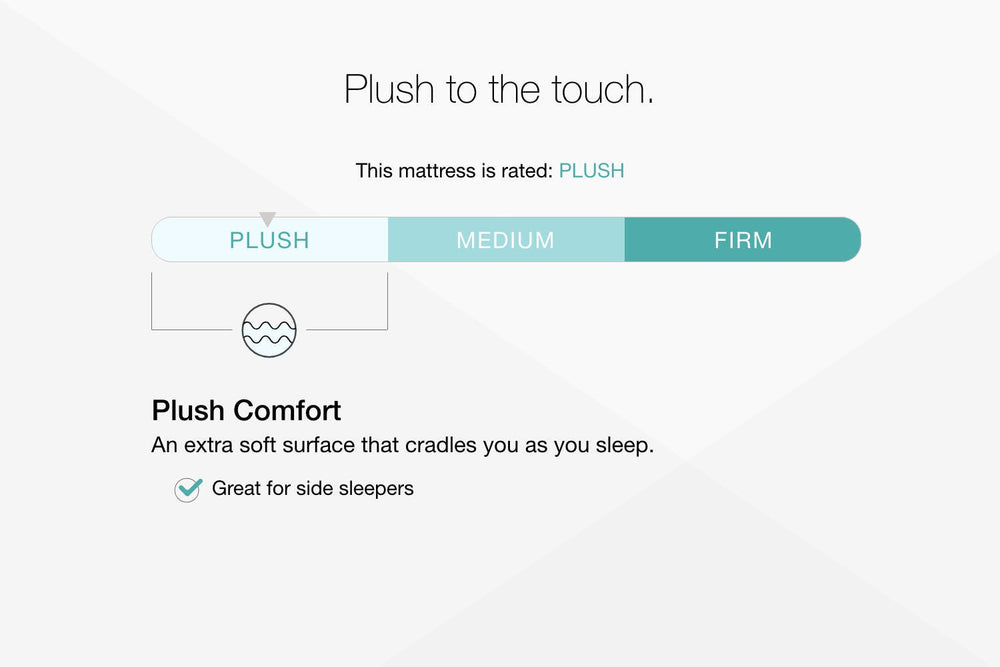 Plush to the touch.

This mattress is rated: PLUSH

PLUSH MEDIUM FIRM

Plush Comfort

An extra soft surface that cradles you as you sleep.

Great for side sleepers